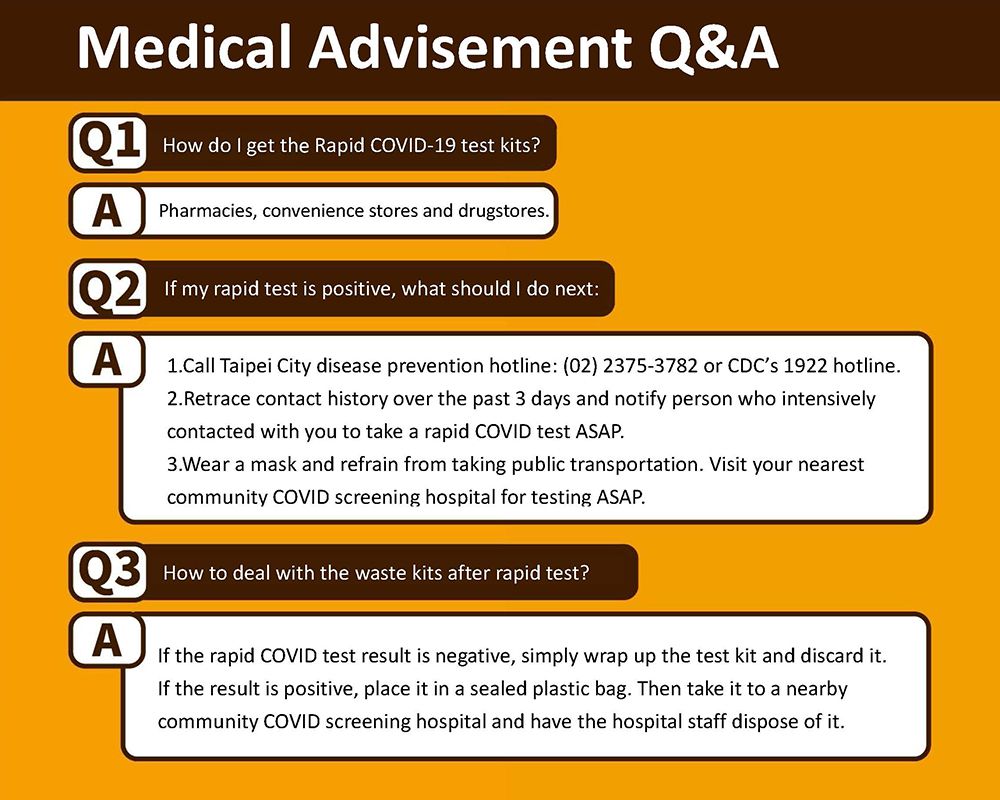 Medical Advisement Q&A

Q1 How do I get the Rapid COVID-19 test kits?

A Pharmacies, convenience stores and drugstores.

Q2 If my rapid test is positive, what should I do next:

A 1.Call Taipei City disease prevention hotline: (02) 2375-3782 or CDC's 1922 hotline.
2.Retrace contact history over the past 3 days and notify person who intensively contacted with you to take a rapid COVID test ASAP.
3.Wear a mask and refrain from taking public transportation. Visit your nearest community COVID screening hospital for testing ASAP.

Q3 How to deal with the waste kits after rapid test?

A If the rapid COVID test result is negative, simply wrap up the test kit and discard it. If the result is positive, place it in a sealed plastic bag. Then take it to a nearby community COVID screening hospital and have the hospital staff dispose of it.